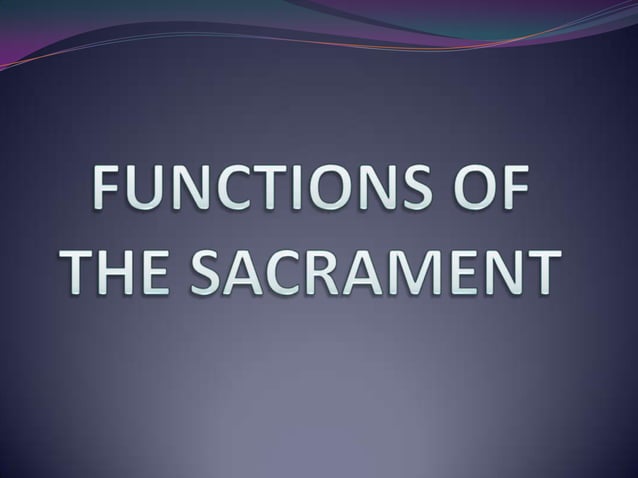 FUNCTIONS OF THE SACRAMENT